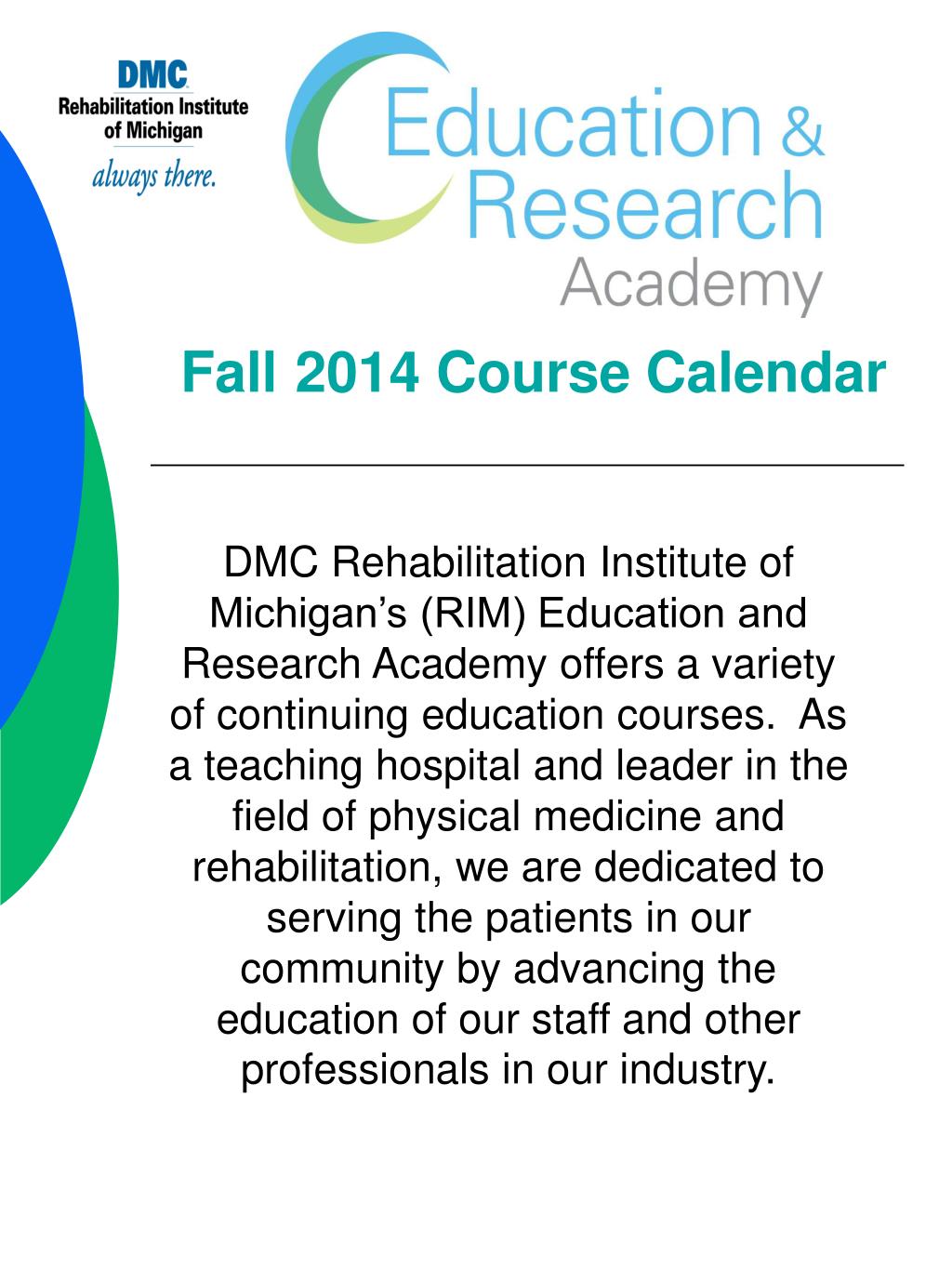 DMC
Rehabilitation Institute of Michigan
always there.

Education & Research Academy

Fall 2014 Course Calendar

DMC Rehabilitation Institute of Michigan's (RIM) Education and Research Academy offers a variety of continuing education courses. As a teaching hospital and leader in the field of physical medicine and rehabilitation, we are dedicated to serving the patients in our community by advancing the education of our staff and other professionals in our industry.